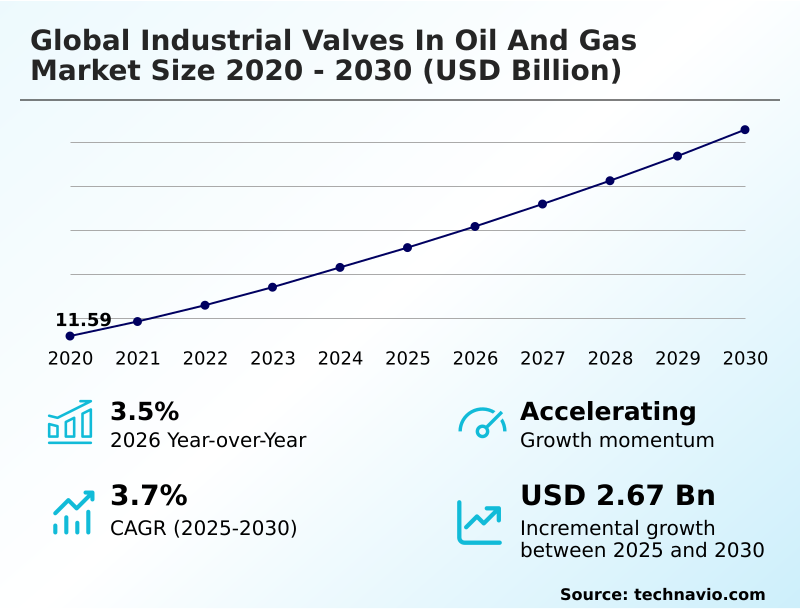 Global Industrial Valves In Oil And Gas Market Size 2020 - 2030 (USD Billion)

11.59

2020 2021 2022 2023 2024 2025 2026 2027 2028 2029 2030

3.5%
2026 Year-over-Year

Accelerating
Growth momentum

3.7%
CAGR (2025-2030)

USD 2.67 Bn
Incremental growth between 2025 and 2030

Source: technavio.com